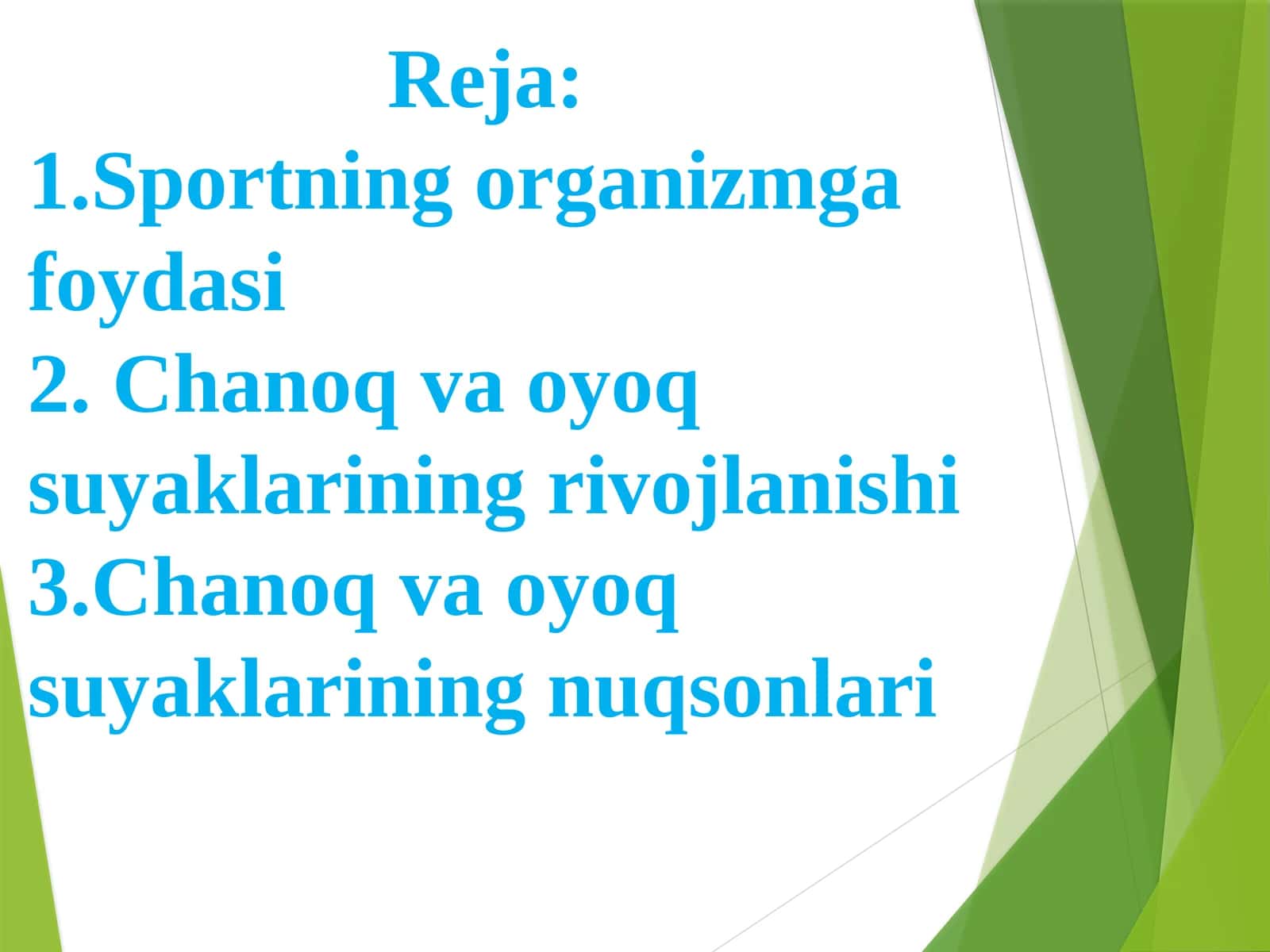 Reja:
1.Sportning organizmga foydasi
2. Chanoq va oyoq suyaklarining rivojlanishi
3.Chanoq va oyoq suyaklarining nuqsonlari